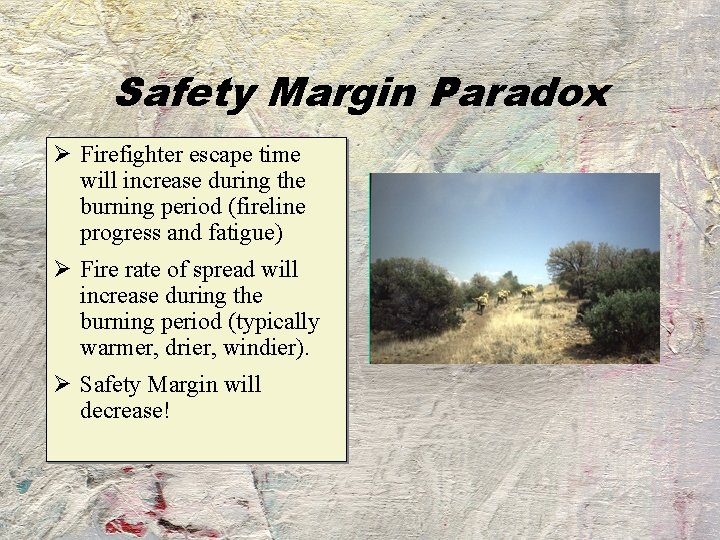 Safety Margin Paradox

➢ Firefighter escape time will increase during the burning period (fireline progress and fatigue)

➢ Fire rate of spread will increase during the burning period (typically warmer, drier, windier).

➢ Safety Margin will decrease!